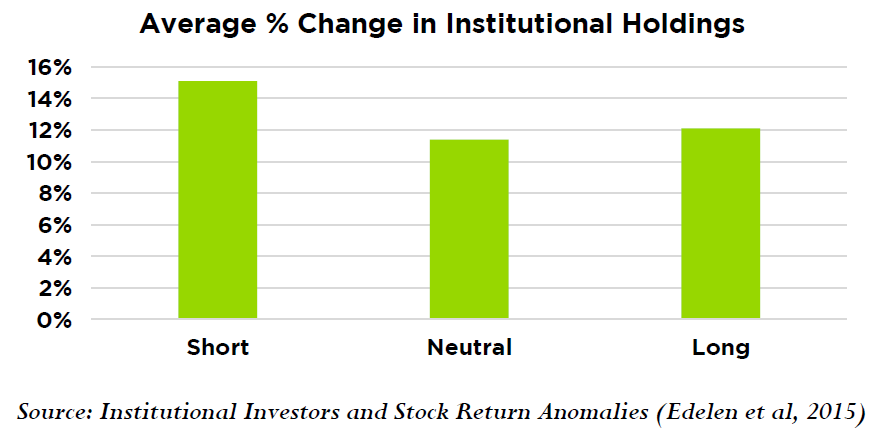 Average % Change in Institutional Holdings

16%
14%
12%
10%
8%
6%
4%
2%
0%

Short
Neutral
Long

Source: Institutional Investors and Stock Return Anomalies (Edelen et al, 2015)